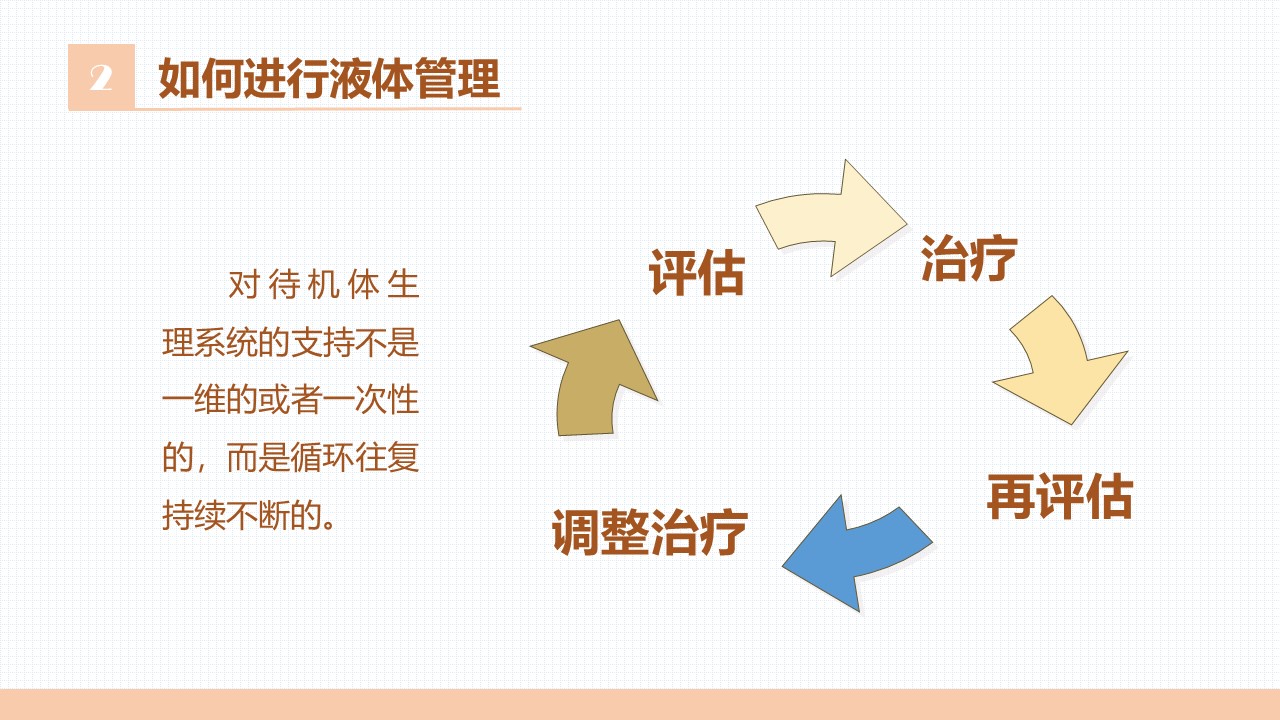 2 如何进行液体管理

对待机体生理系统的支持不是一维的或者一次性的，而是循环往复持续不断的。

评估

治疗

再评估

调整治疗